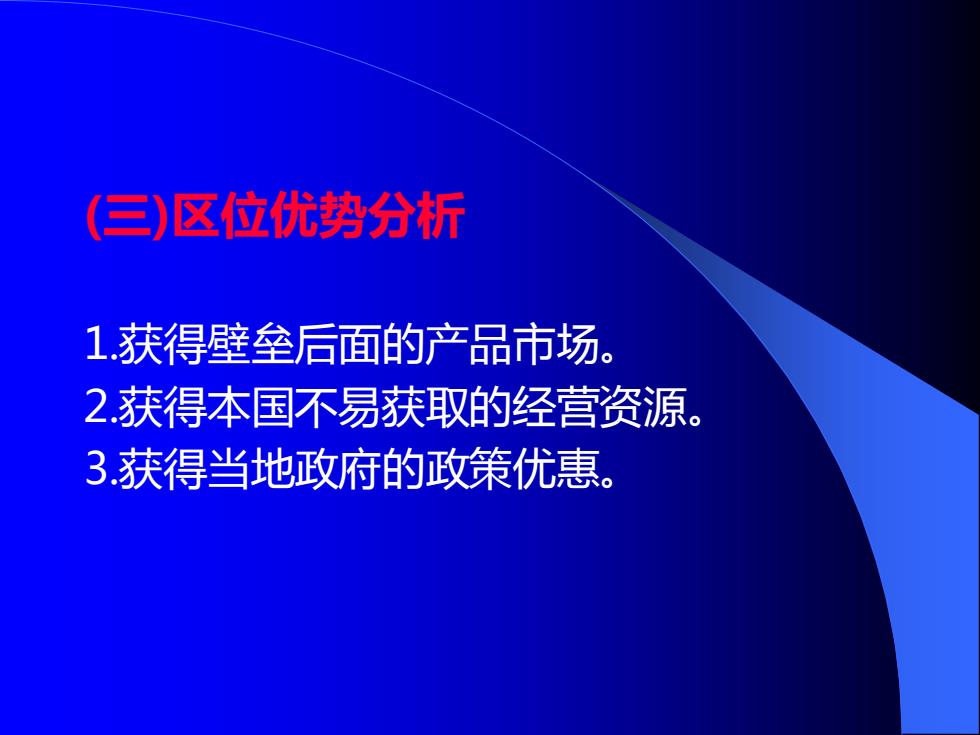 (三)区位优势分析

1.获得壁垒后面的产品市场。
2.获得本国不易获取的经营资源。
3.获得当地政府的政策优惠。